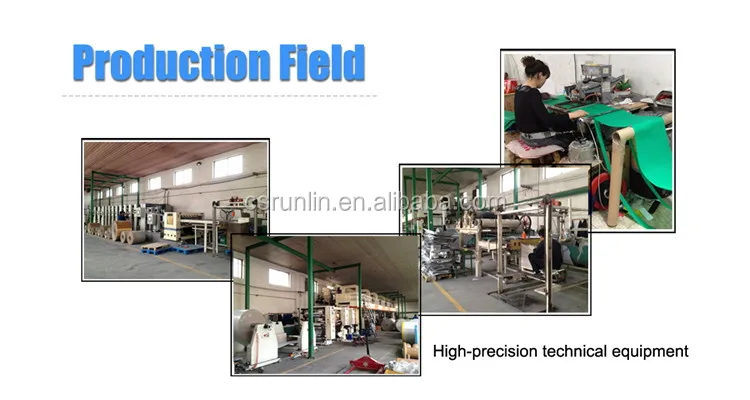 Production Field

csrunlin.en.alibaba.com

High-precision technical equipment